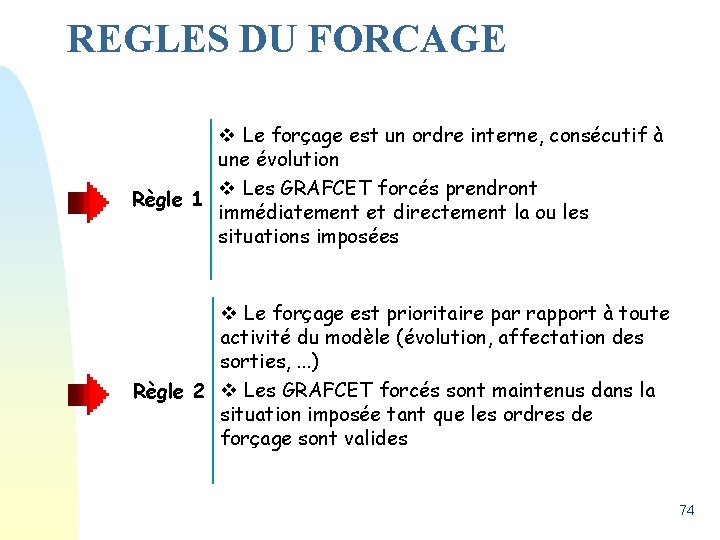 REGLES DU FORCAGE

Règle 1

❖ Le forçage est un ordre interne, consécutif à une évolution

❖ Les GRAFCET forcés prendront immédiatement et directement la ou les situations imposées

Règle 2

❖ Le forçage est prioritaire par rapport à toute activité du modèle (évolution, affectation des sorties, ...)

❖ Les GRAFCET forcés sont maintenus dans la situation imposée tant que les ordres de forçage sont valides

74